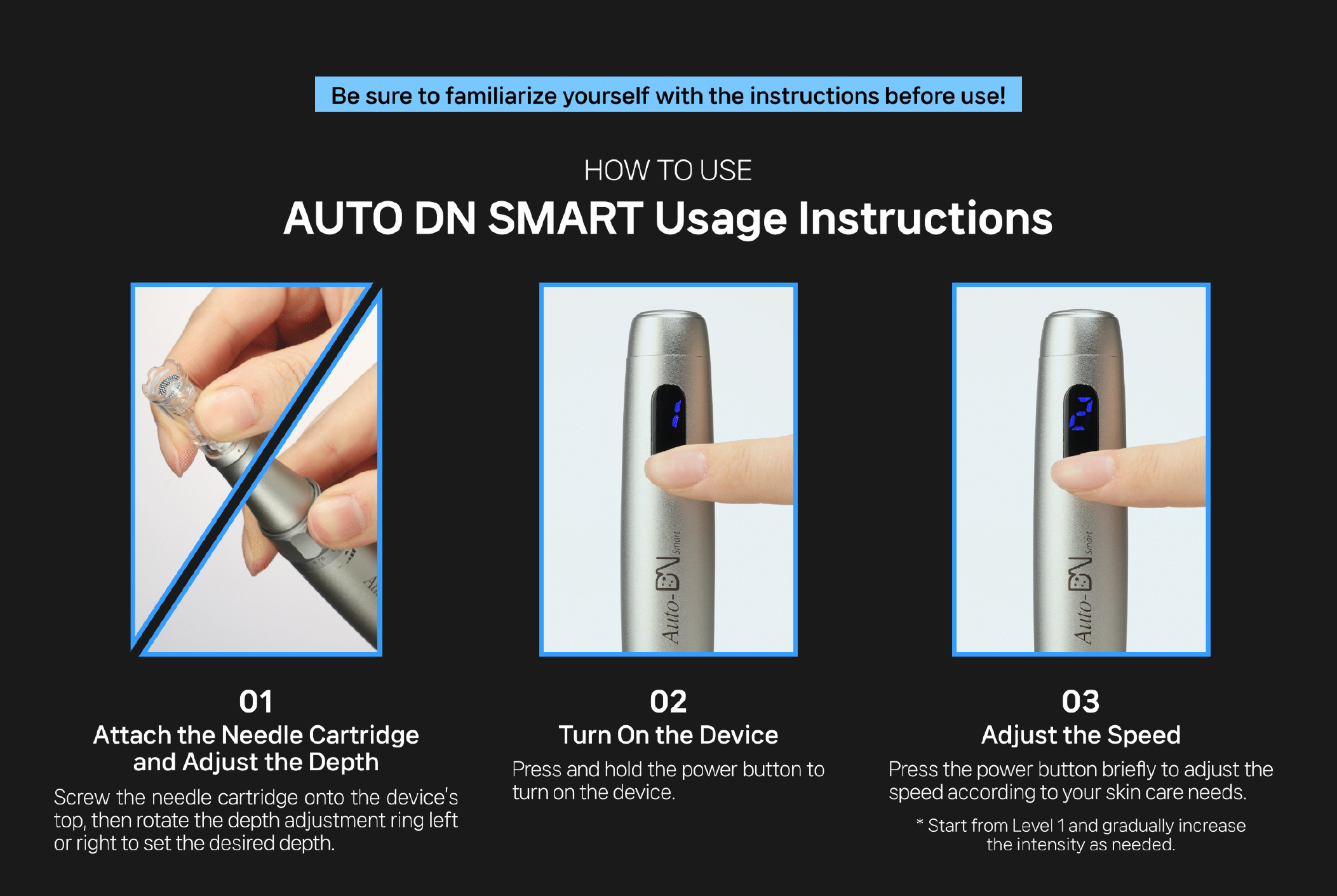 Be sure to familiarize yourself with the instructions before use!

HOW TO USE

AUTO DN SMART Usage Instructions

Auto-DN Smart

1

Auto-DN Smart

2

01
Attach the Needle Cartridge and Adjust the Depth

Screw the needle cartridge onto the device's top, then rotate the depth adjustment ring left or right to set the desired depth.

02
Turn On the Device

Press and hold the power button to turn on the device.

03
Adjust the Speed

Press the power button briefly to adjust the speed according to your skin care needs.

* Start from Level 1 and gradually increase the intensity as needed.